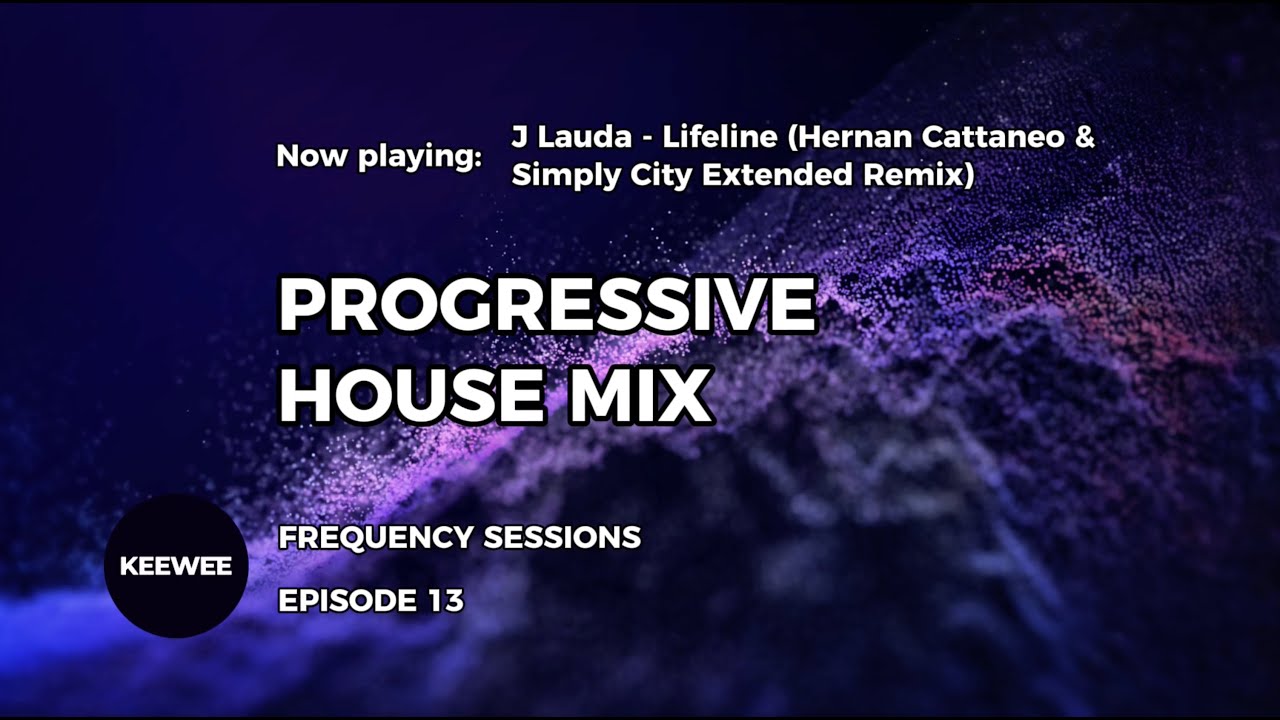 Now playing: J Lauda - Lifeline (Hernan Cattaneo & Simply City Extended Remix)

PROGRESSIVE HOUSE MIX

KEEWEE

FREQUENCY SESSIONS

EPISODE 13